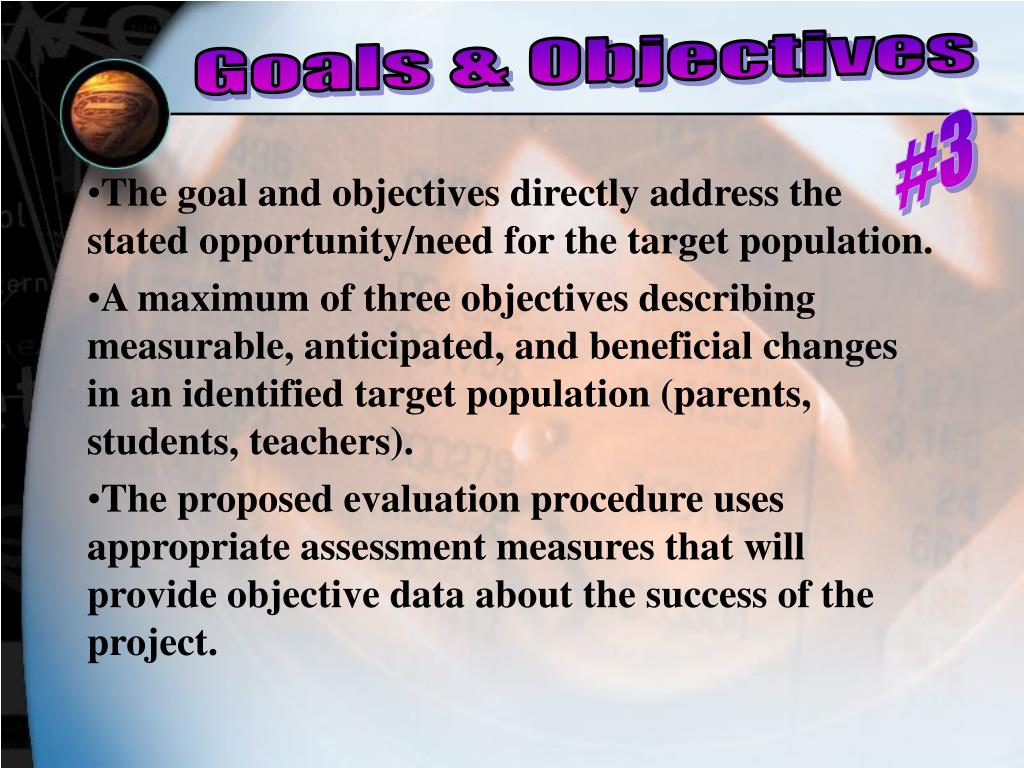 Goals & Objectives

#3

•The goal and objectives directly address the stated opportunity/need for the target population.

•A maximum of three objectives describing measurable, anticipated, and beneficial changes in an identified target population (parents, students, teachers).

•The proposed evaluation procedure uses appropriate assessment measures that will provide objective data about the success of the project.